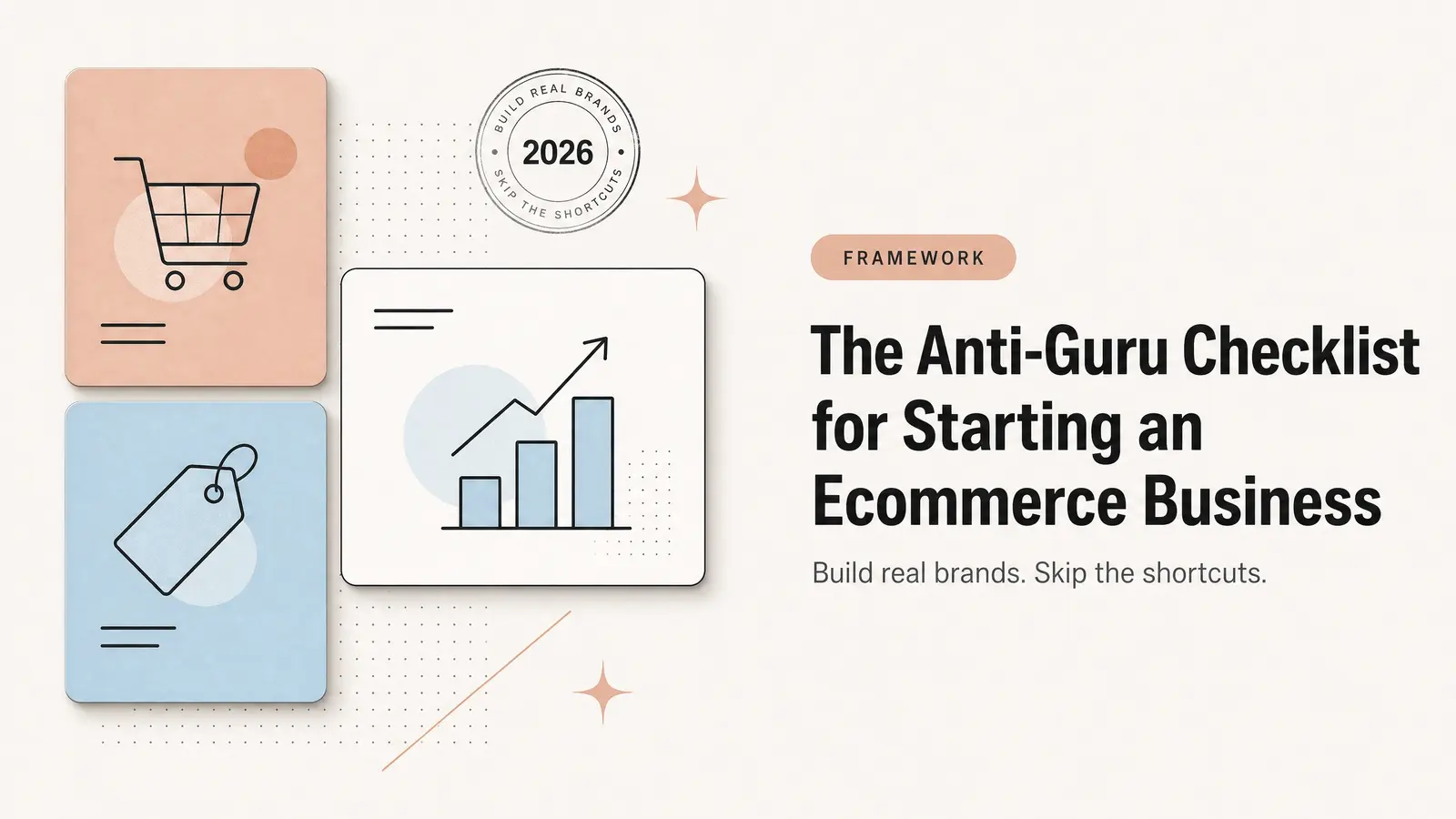 BUILD REAL BRANDS
2026
SKIP THE SHORTCUTS

FRAMEWORK

The Anti-Guru Checklist for Starting an Ecommerce Business

Build real brands. Skip the shortcuts.